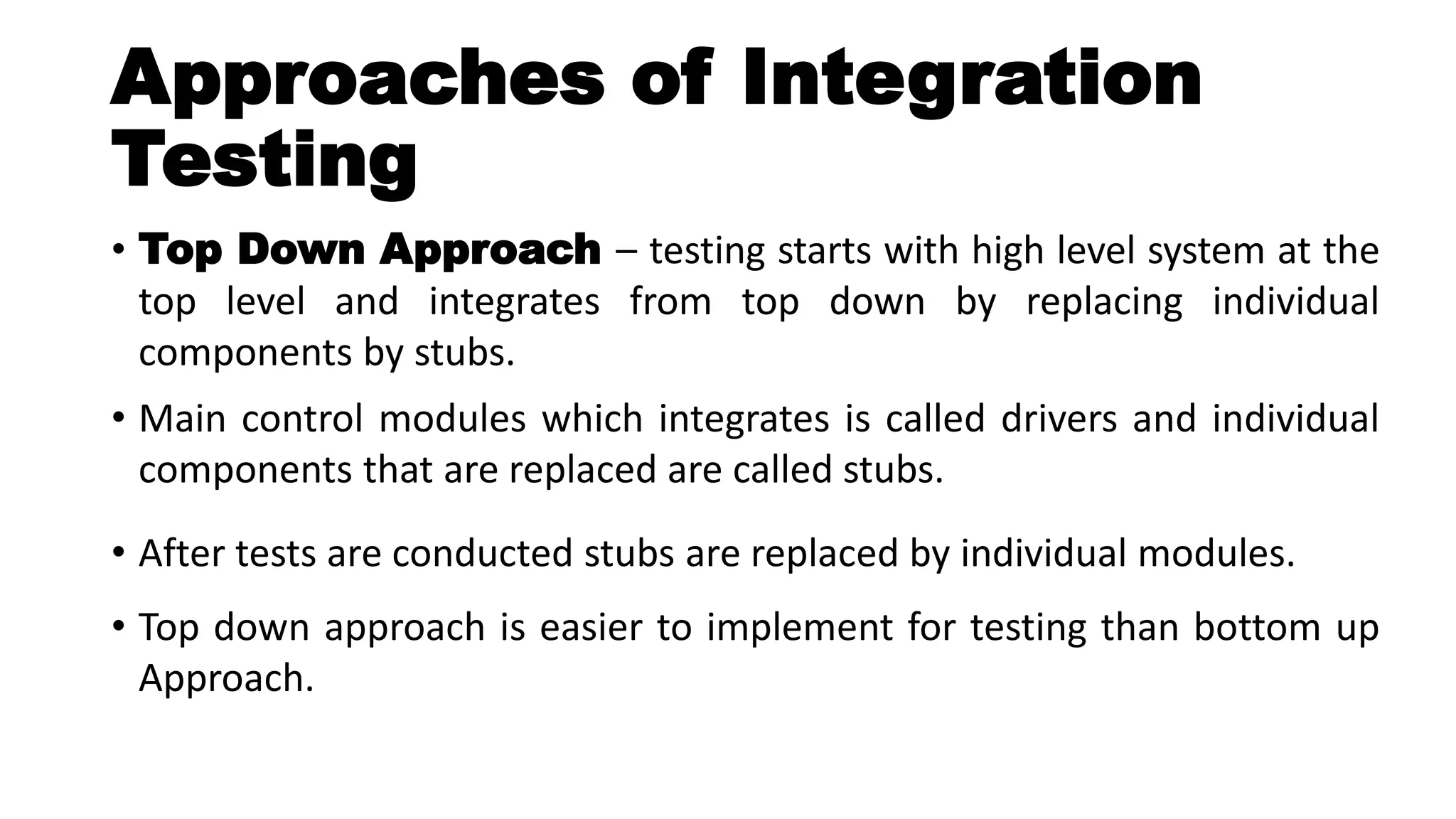 Approaches of Integration Testing

• Top Down Approach – testing starts with high level system at the top level and integrates from top down by replacing individual components by stubs.

• Main control modules which integrates is called drivers and individual components that are replaced are called stubs.

• After tests are conducted stubs are replaced by individual modules.

• Top down approach is easier to implement for testing than bottom up Approach.